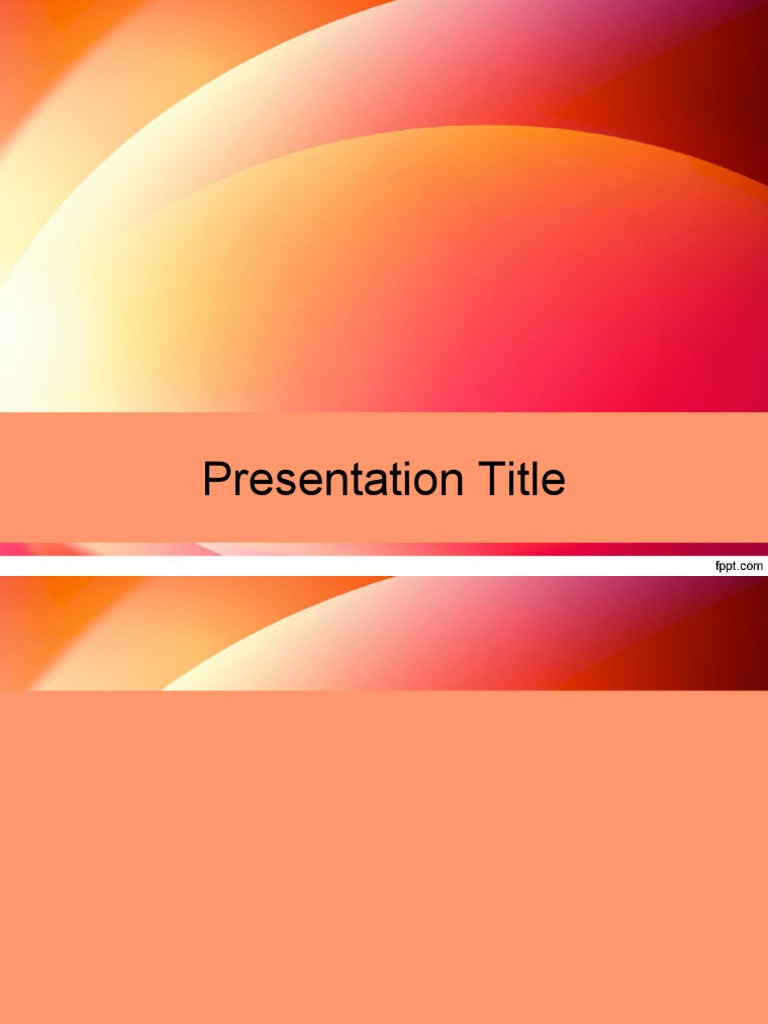 Presentation Title

fppt.com